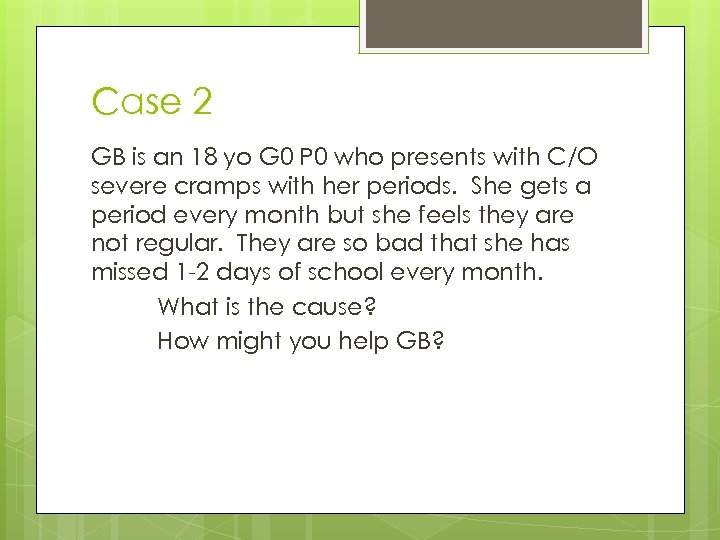 Case 2

GB is an 18 yo G0 P0 who presents with C/O severe cramps with her periods. She gets a period every month but she feels they are not regular. They are so bad that she has missed 1-2 days of school every month.

What is the cause?

How might you help GB?